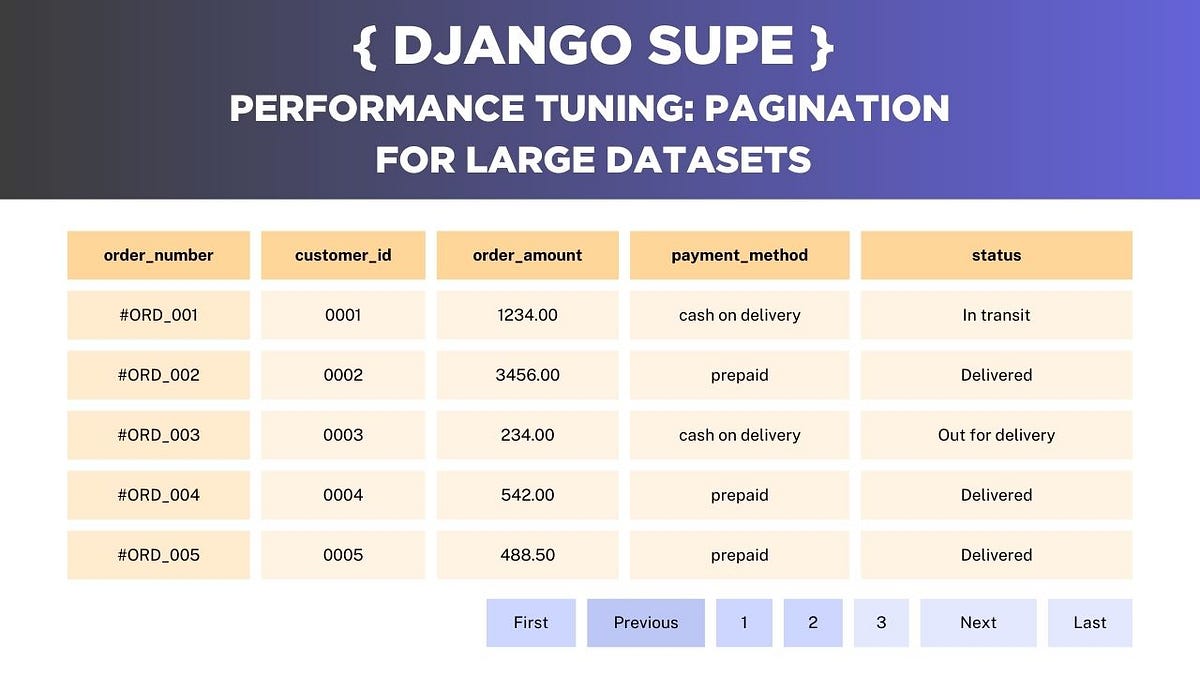 { DJANGO SUPE }
PERFORMANCE TUNING: PAGINATION FOR LARGE DATASETS

| order_number | customer_id | order_amount | payment_method | status |
|---|---|---|---|---|
| #ORD_001 | 0001 | 1234.00 | cash on delivery | In transit |
| #ORD_002 | 0002 | 3456.00 | prepaid | Delivered |
| #ORD_003 | 0003 | 234.00 | cash on delivery | Out for delivery |
| #ORD_004 | 0004 | 542.00 | prepaid | Delivered |
| #ORD_005 | 0005 | 488.50 | prepaid | Delivered |

First Previous 1 2 3 Next Last